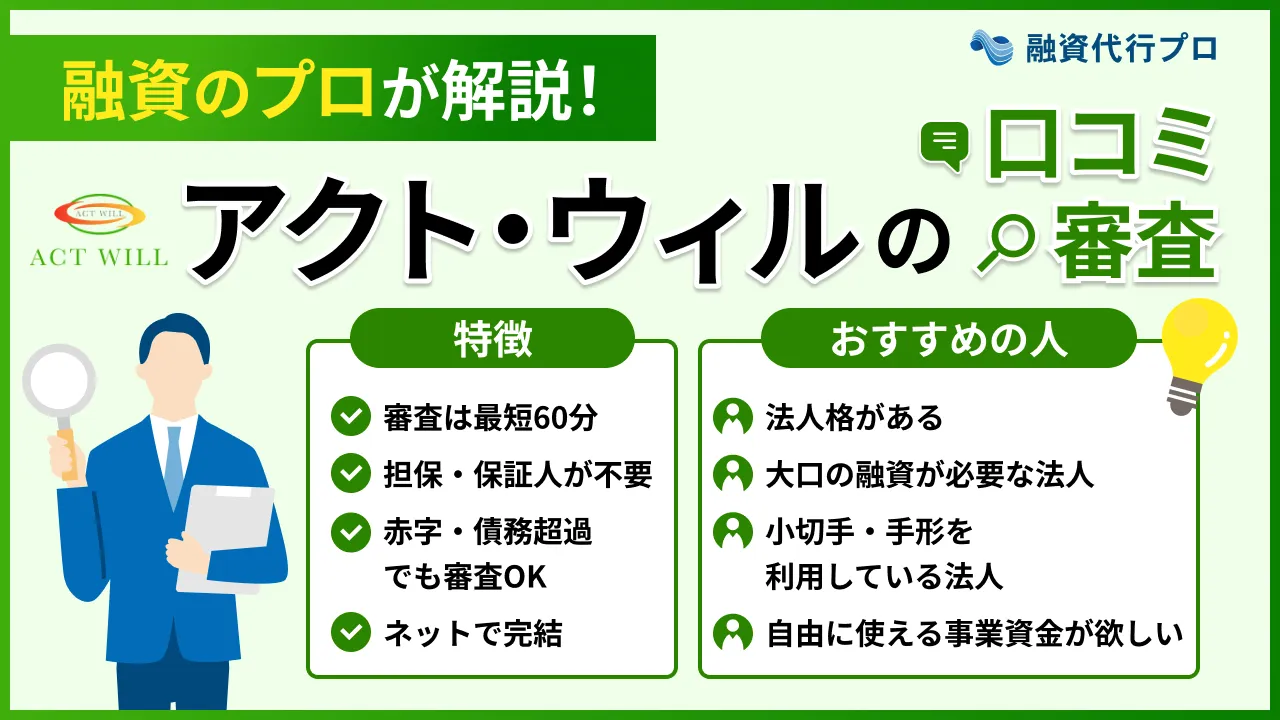 融資のプロが解説!

融資代行プロ

ACT WILL
ACT WILL

アクト・ウィルの 口コミ 審査

特徴

審査は最短60分
担保・保証人が不要
赤字・債務超過でも審査OK
ネットで完結

おすすめの人

法人格がある
大口の融資が必要な法人
小切手・手形を利用している法人
自由に使える事業資金が欲しい